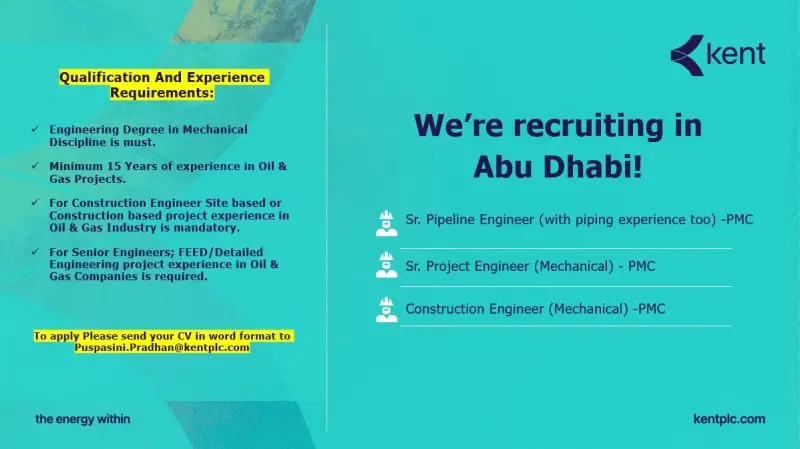 Qualification And Experience Requirements:

✓ Engineering Degree in Mechanical Discipline is must.

✓ Minimum 15 Years of experience in Oil & Gas Projects.

✓ For Construction Engineer Site based or Construction based project experience in Oil & Gas Industry is mandatory.

✓ For Senior Engineers; FEED/Detailed Engineering project experience in Oil & Gas Companies is required.

To apply Please send your CV in word format to Puspasini.Pradhan@kentplc.com

the energy within

kent

We're recruiting in Abu Dhabi!

Sr. Pipeline Engineer (with piping experience too) -PMC

Sr. Project Engineer (Mechanical) - PMC

Construction Engineer (Mechanical) -PMC

kentplc.com